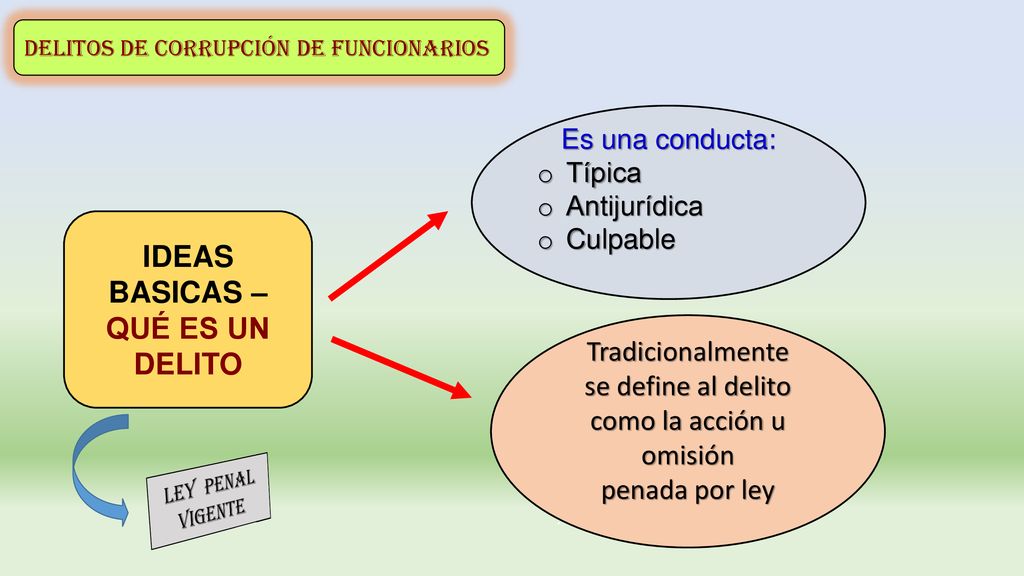 DELITOS DE CORRUPCIÓN DE FUNCIONARIOS

IDEAS BASICAS – QUÉ ES UN DELITO

Es una conducta:
o Típica
o Antijurídica
o Culpable

Tradicionalmente se define al delito como la acción u omisión penada por ley

LEY PENAL VIGENTE